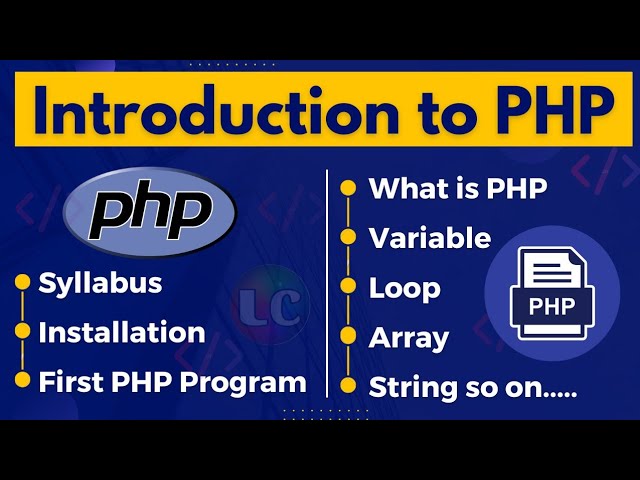 Introduction to PHP

php

Syllabus
Installation
First PHP Program

LC

What is PHP
Variable
Loop
Array
String so on.....

PHP